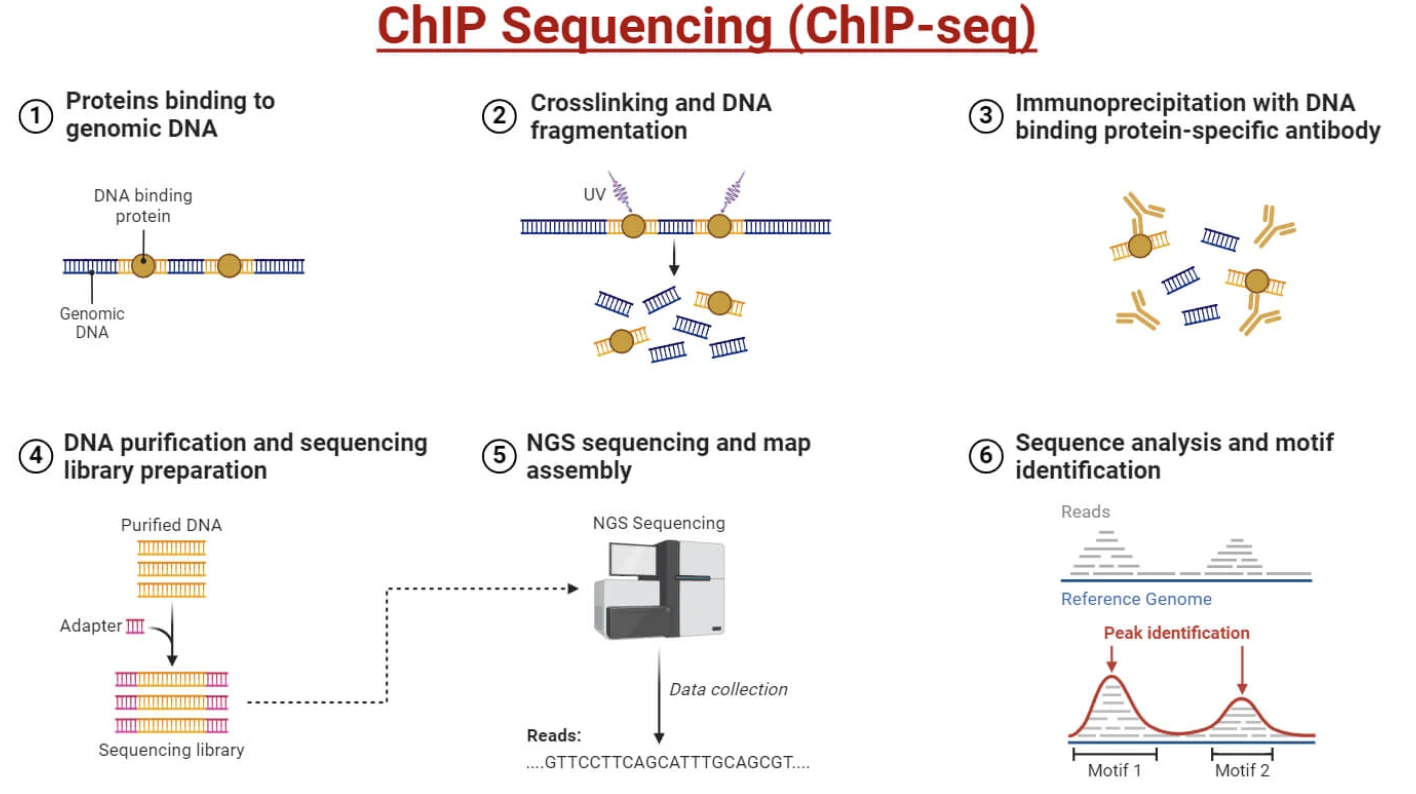 ChIP Sequencing (ChIP-seq)

1 Proteins binding to genomic DNA

DNA binding protein

Genomic DNA

2 Crosslinking and DNA fragmentation

UV

3 Immunoprecipitation with DNA binding protein-specific antibody

4 DNA purification and sequencing library preparation

Purified DNA

Adapter

Sequencing library

5 NGS sequencing and map assembly

NGS Sequencing

Data collection

Reads:

....GTTCCTTCAGCATTTGCAGCGT....

6 Sequence analysis and motif identification

Reads

Reference Genome

Peak identification

Motif 1

Motif 2